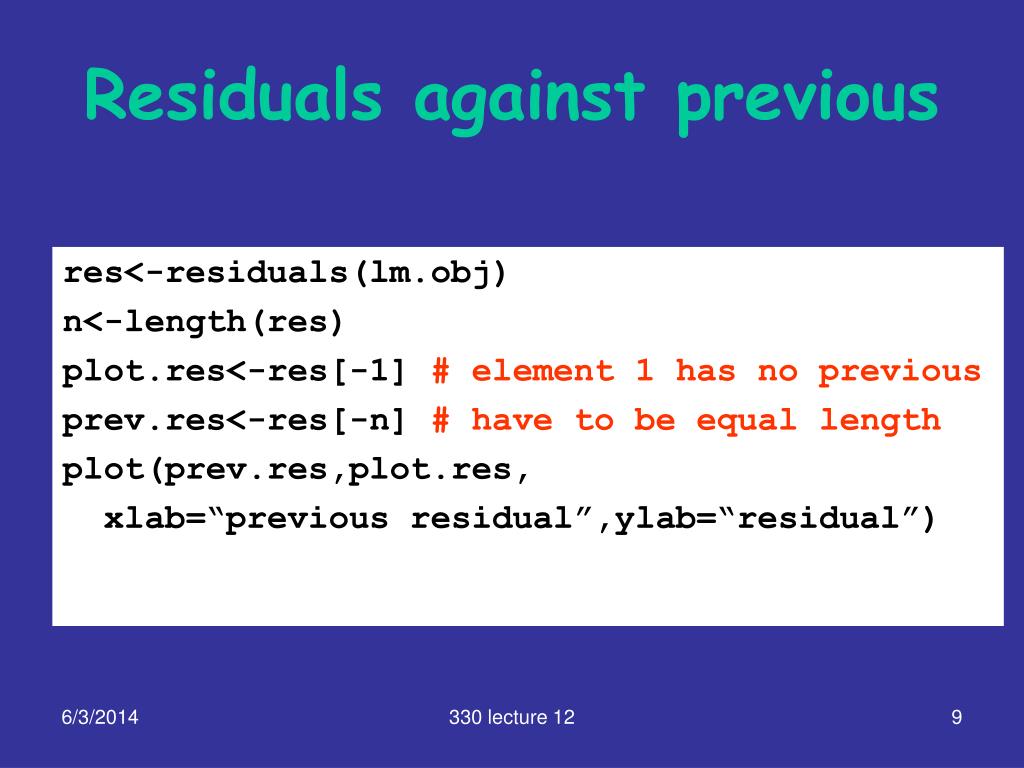 Residuals against previous

res<-residuals(lm.obj)
n<-length(res)
plot.res<-res[-1] # element 1 has no previous
prev.res<-res[-n] # have to be equal length
plot(prev.res,plot.res,
  xlab=“previous residual”,ylab=“residual”)

6/3/2014

330 lecture 12

9